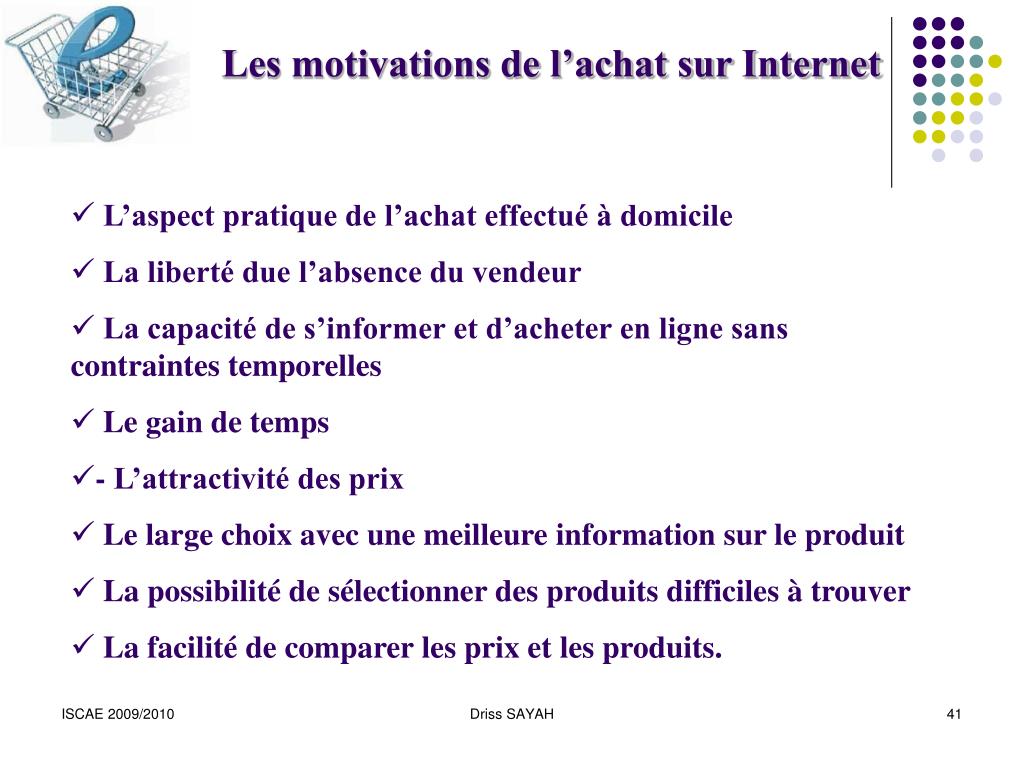 Les motivations de l’achat sur Internet

✓ L’aspect pratique de l’achat effectué à domicile

✓ La liberté due l’absence du vendeur

✓ La capacité de s’informer et d’acheter en ligne sans contraintes temporelles

✓ Le gain de temps

✓- L’attractivité des prix

✓ Le large choix avec une meilleure information sur le produit

✓ La possibilité de sélectionner des produits difficiles à trouver

✓ La facilité de comparer les prix et les produits.

ISCAE 2009/2010

Driss SAYAH

41